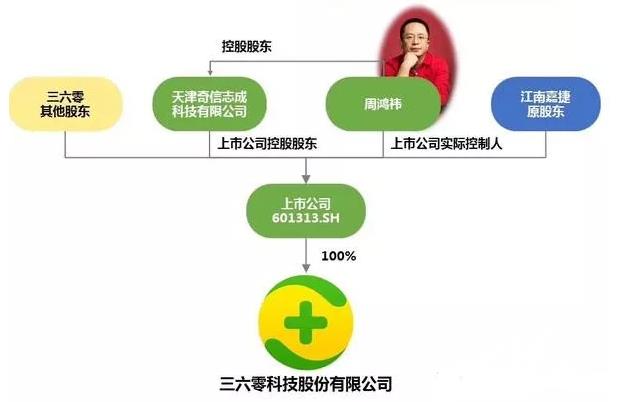 控股股东

三六零
其他股东

天津奇信志成
科技有限公司

周鸿祎

江南嘉捷
原股东

上市公司控股股东

上市公司实际控制人

上市公司
601313.SH

100%

三六零科技股份有限公司